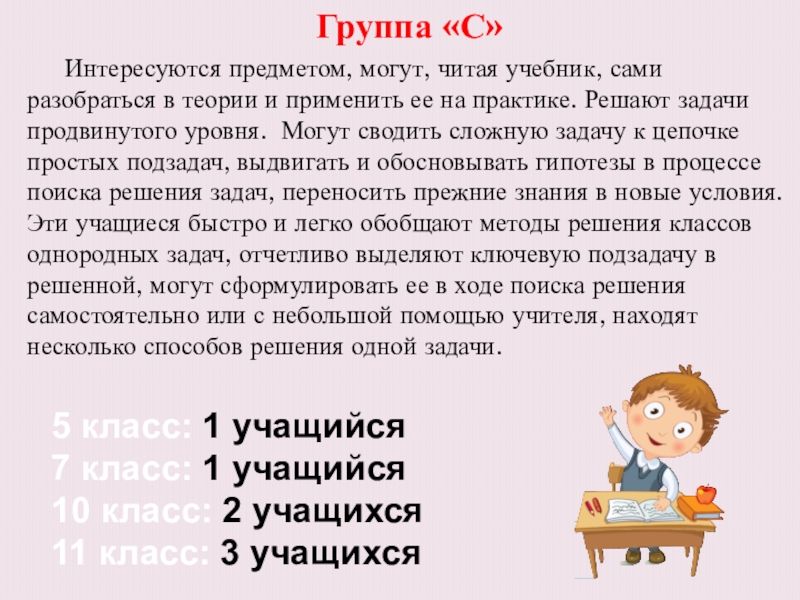 Группа «С»

Интересуются предметом, могут, читая учебник, сами разобраться в теории и применить ее на практике. Решают задачи продвинутого уровня. Могут сводить сложную задачу к цепочке простых подзадач, выдвигать и обосновывать гипотезы в процессе поиска решения задач, переносить прежние знания в новые условия. Эти учащиеся быстро и легко обобщают методы решения классов однородных задач, отчетливо выделяют ключевую подзадачу в решенной, могут сформулировать ее в ходе поиска решения самостоятельно или с небольшой помощью учителя, находят несколько способов решения одной задачи.

5 класс: 1 учащийся
7 класс: 1 учащийся
10 класс: 2 учащихся
11 класс: 3 учащихся